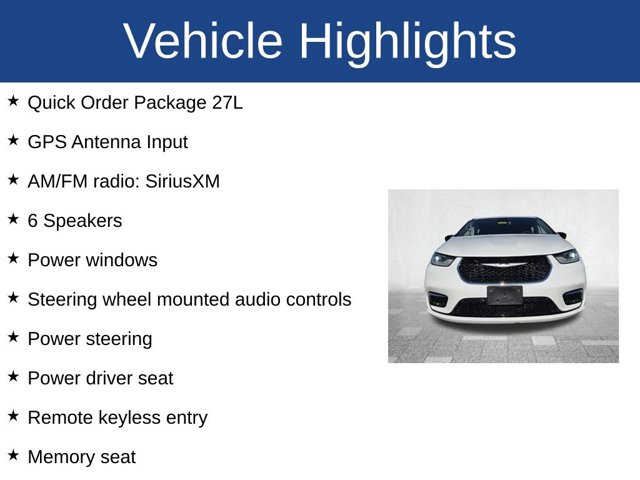 Vehicle Highlights

★ Quick Order Package 27L

★ GPS Antenna Input

★ AM/FM radio: SiriusXM

★ 6 Speakers

★ Power windows

★ Steering wheel mounted audio controls

★ Power steering

★ Power driver seat

★ Remote keyless entry

★ Memory seat